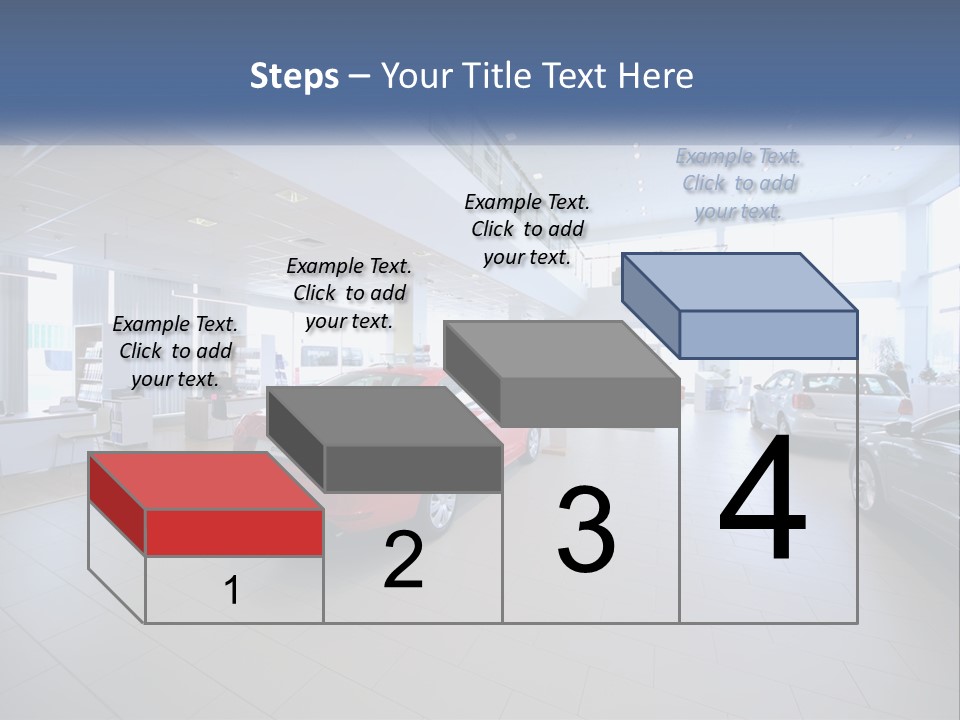 Steps – Your Title Text Here

Example Text. Click to add your text.

Example Text. Click to add your text.

Example Text. Click to add your text.

Example Text. Click to add your text.

1

2

3

4